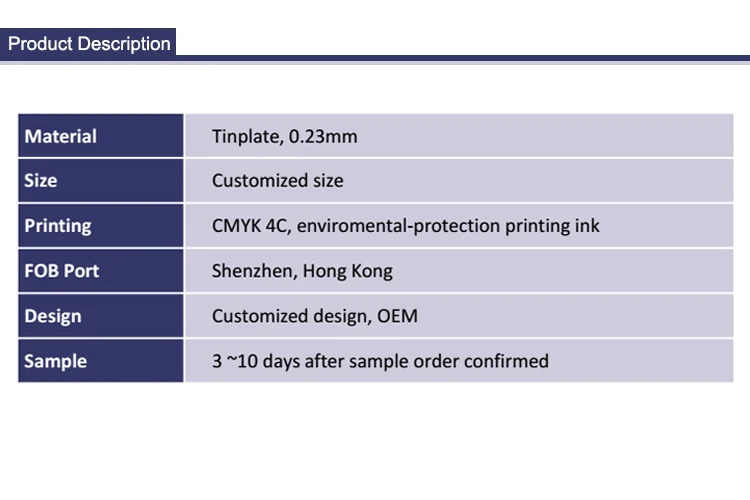 Product Description

| Material | Tinplate, 0.23mm |
|---|---|
| Size | Customized size |
| Printing | CMYK 4C, enviromental-protection printing ink |
| FOB Port | Shenzhen, Hong Kong |
| Design | Customized design, OEM |
| Sample | 3 ~10 days after sample order confirmed |